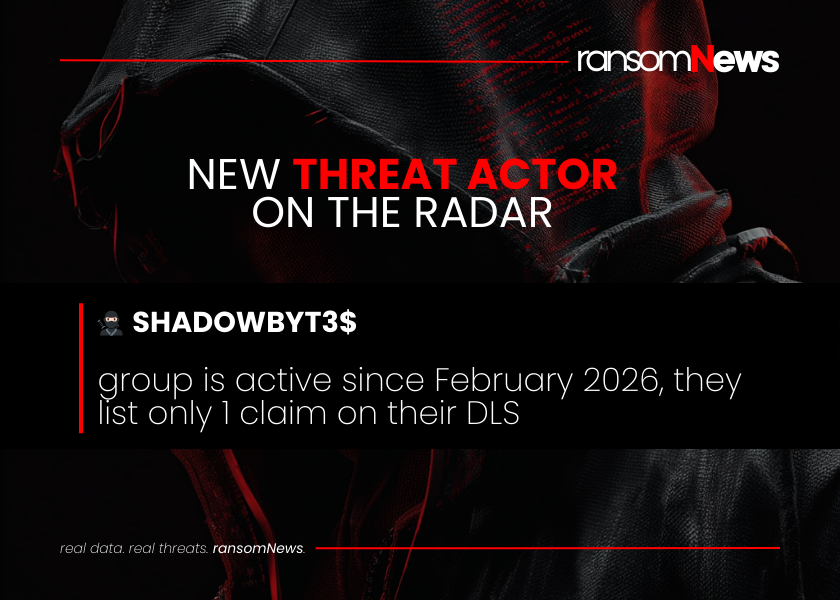 ransomNews

NEW THREAT ACTOR ON THE RADAR

🥷 SHADOWBYT3$

group is active since February 2026, they list only 1 claim on their DLS

real data. real threats. ransomNews.